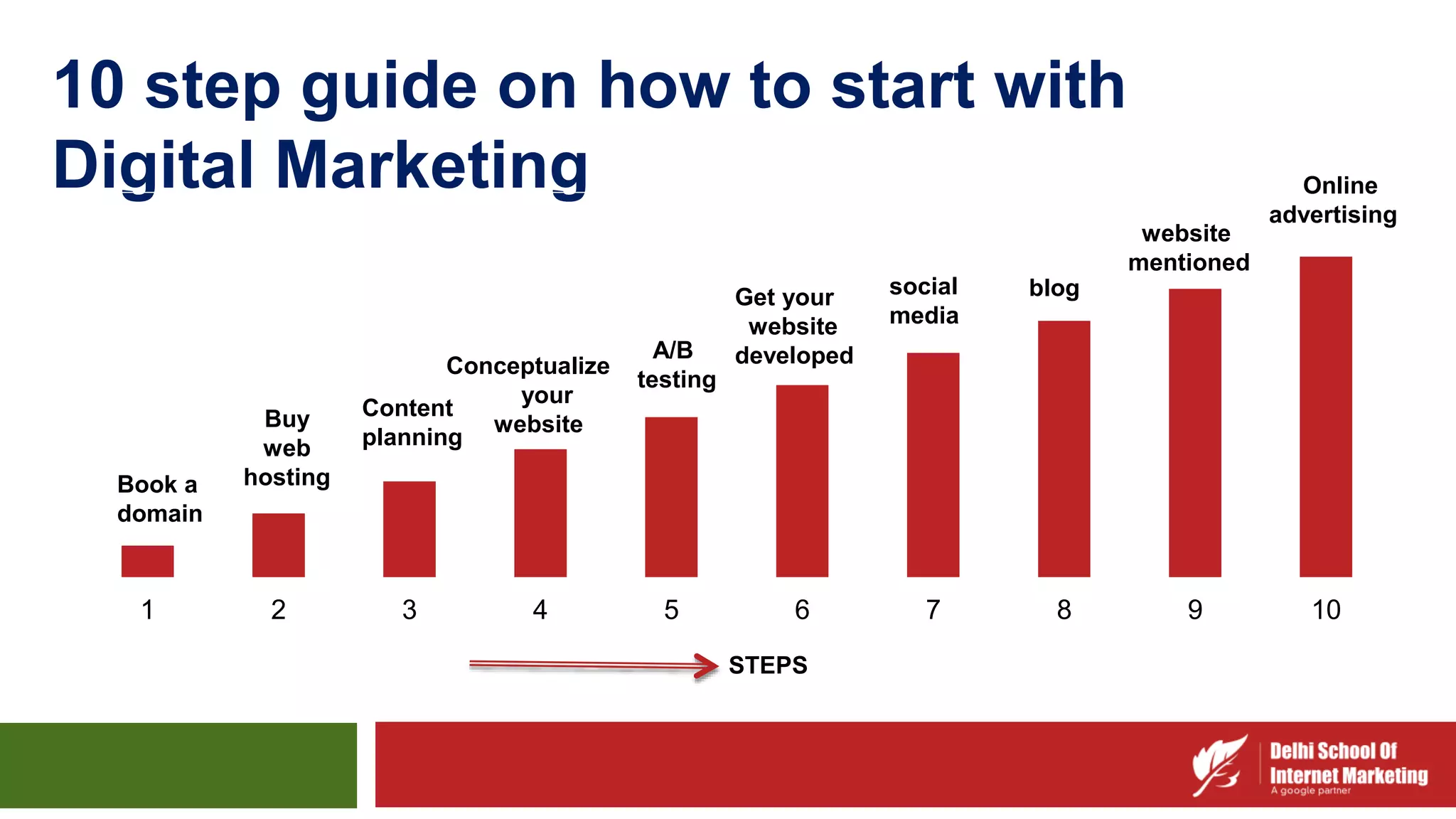 10 step guide on how to start with Digital Marketing

Book a domain

Buy web hosting

Content planning

Conceptualize your website

A/B testing

Get your website developed

social media

blog

website mentioned

Online advertising

1 2 3 4 5 6 7 8 9 10

STEPS

Delhi School Of Internet Marketing
A google partner